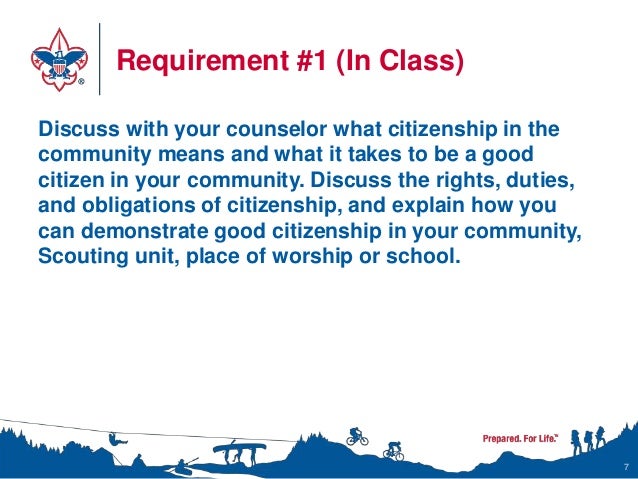 Requirement #1 (In Class)

Discuss with your counselor what citizenship in the community means and what it takes to be a good citizen in your community. Discuss the rights, duties, and obligations of citizenship, and explain how you can demonstrate good citizenship in your community, Scouting unit, place of worship or school.

Prepared. For Life.™

7